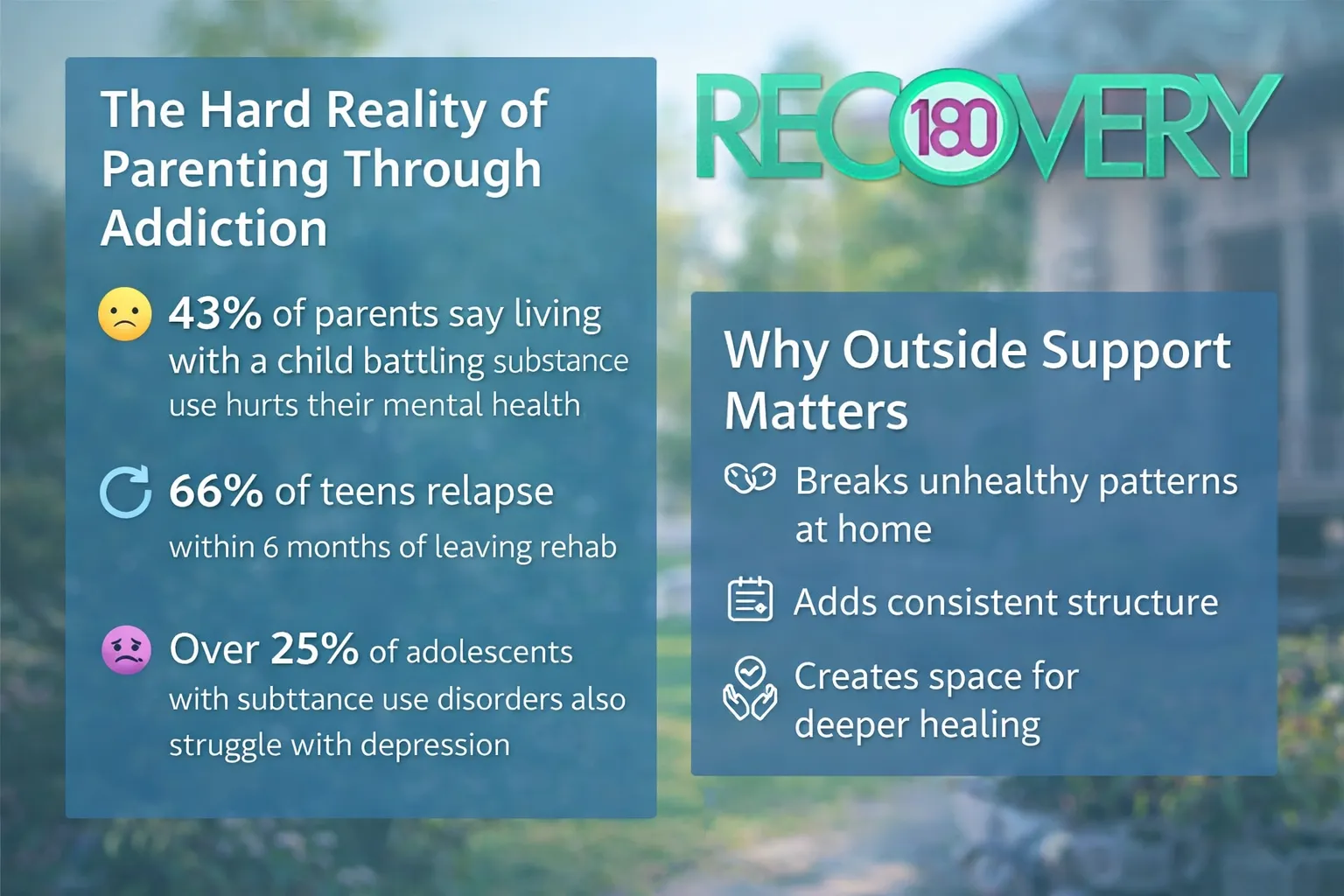 The Hard Reality of Parenting Through Addiction

43% of parents say living with a child battling substance use hurts their mental health

66% of teens relapse within 6 months of leaving rehab

Over 25% of adolescents with subttance use disorders also struggle with depression

RECOVERY 180

Why Outside Support Matters

Breaks unhealthy patterns at home

Adds consistent structure

Creates space for deeper healing